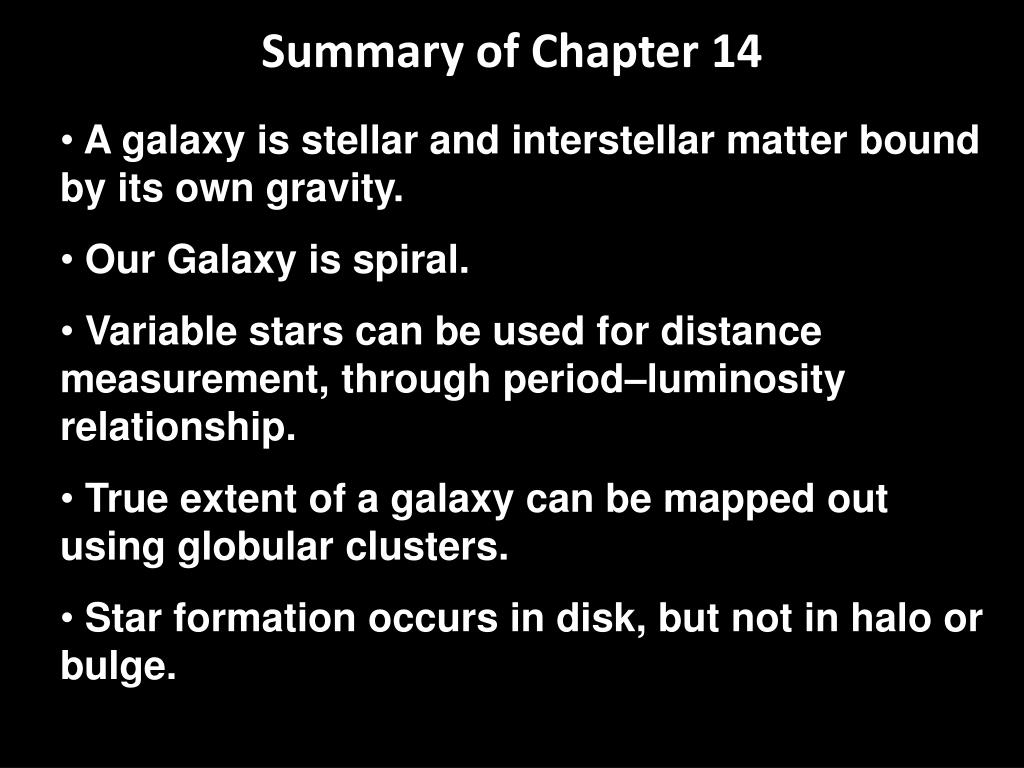 Summary of Chapter 14

• A galaxy is stellar and interstellar matter bound by its own gravity.

• Our Galaxy is spiral.

• Variable stars can be used for distance measurement, through period–luminosity relationship.

• True extent of a galaxy can be mapped out using globular clusters.

• Star formation occurs in disk, but not in halo or bulge.